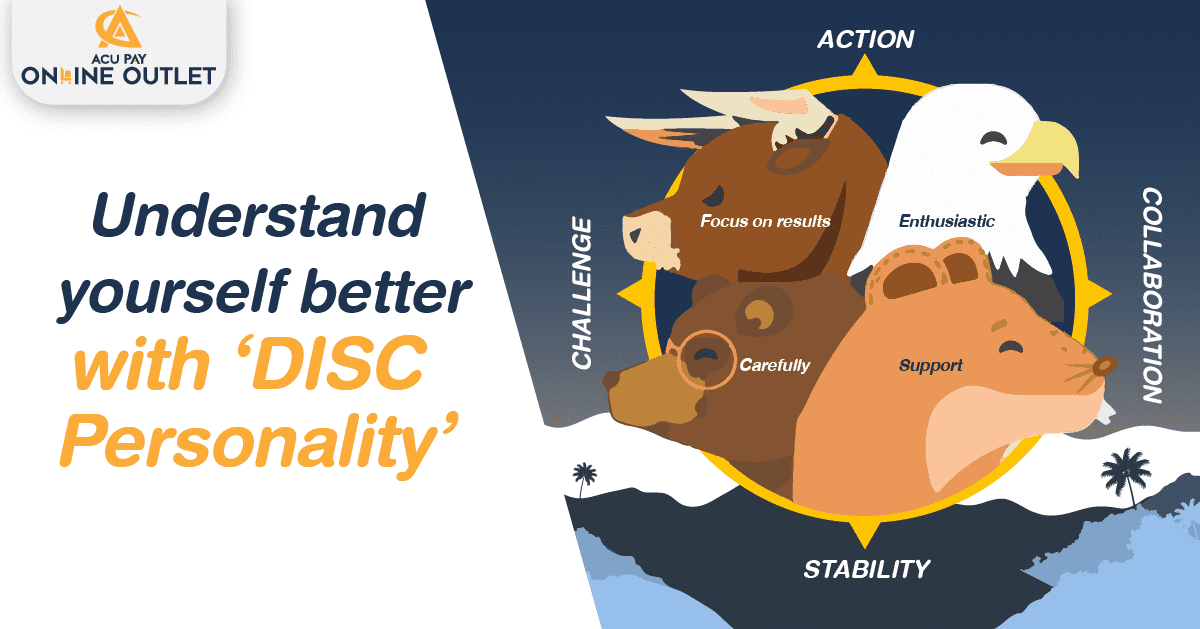 ACU PAY
ONLINE OUTLET

Understand yourself better with ‘DISC Personality’

ACTION

CHALLENGE

COLLABORATION

STABILITY

Focus on results

Enthusiastic

Carefully

Support